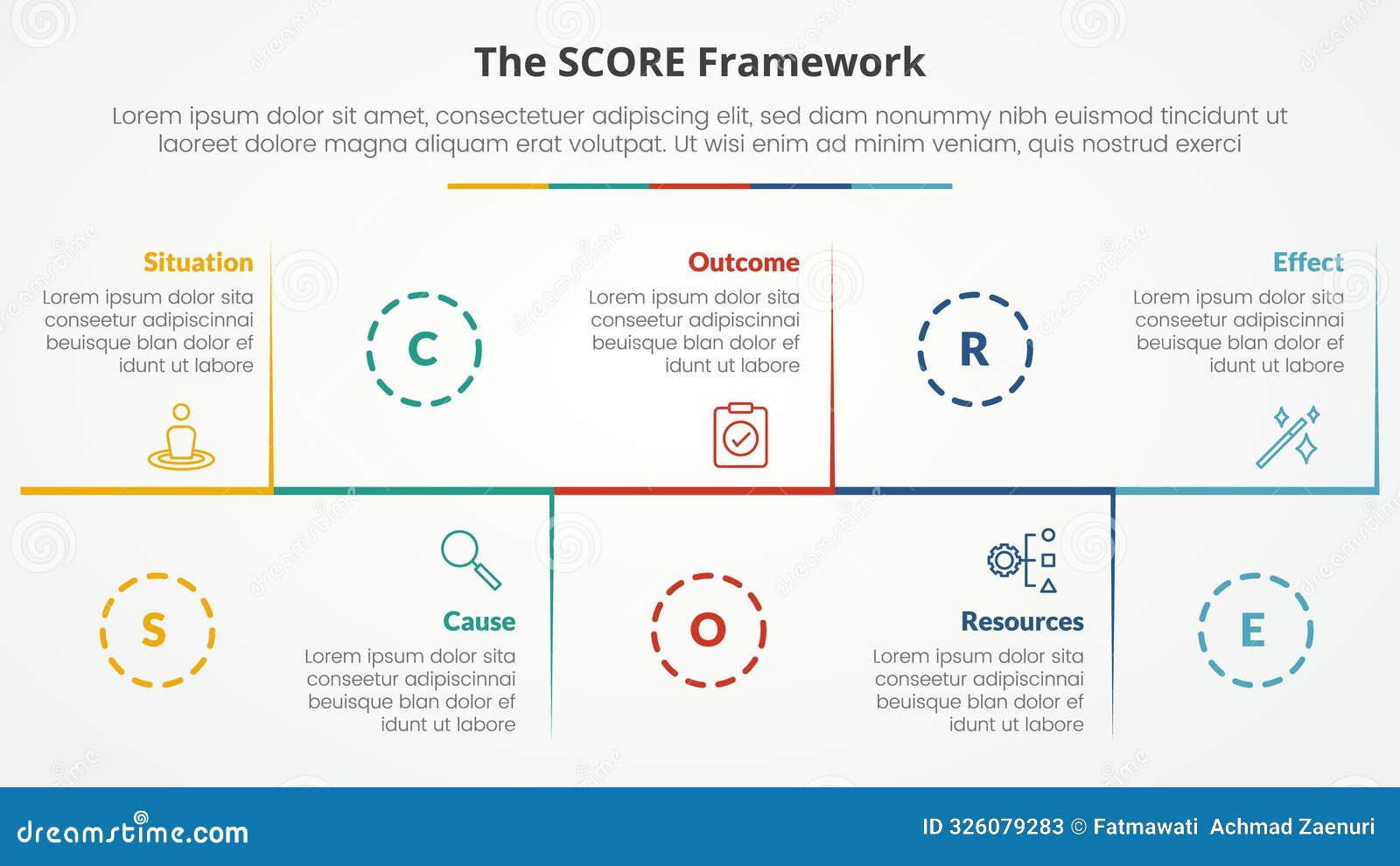 The SCORE Framework

Lorem ipsum dolor sit amet, consectetuer adipiscing elit, sed diam nonummy nibh euismod tincidunt ut laoreet dolore magna aliquam erat volutpat. Ut wisi enim ad minim veniam, quis nostrud exerci

Situation

Lorem ipsum dolor sita conseetur adipiscinnai beuisque blan dolor ef idunt ut labore

C

Outcome

Lorem ipsum dolor sita conseetur adipiscinnai beuisque blan dolor ef idunt ut labore

R

Effect

Lorem ipsum dolor sita conseetur adipiscinnai beuisque blan dolor ef idunt ut labore

S

Cause

Lorem ipsum dolor sita conseetur adipiscinnai beuisque blan dolor ef idunt ut labore

O

Resources

Lorem ipsum dolor sita conseetur adipiscinnai beuisque blan dolor ef idunt ut labore

E

dreamstime.com

ID 326079283 © Fatmawati Achmad Zaenuri